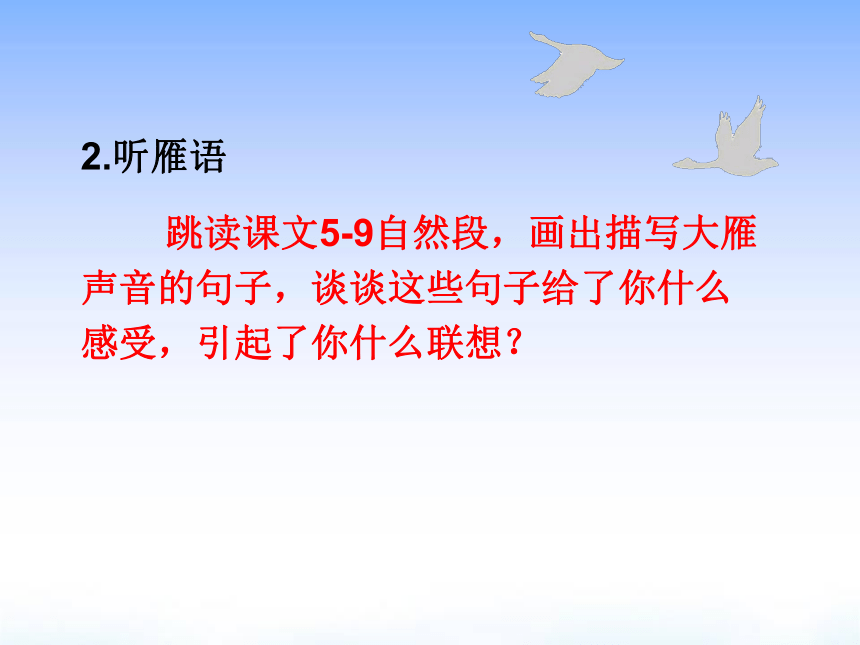 2.听雁语

跳读课文5-9自然段，画出描写大雁声音的句子，谈谈这些句子给了你什么感受，引起了你什么联想？